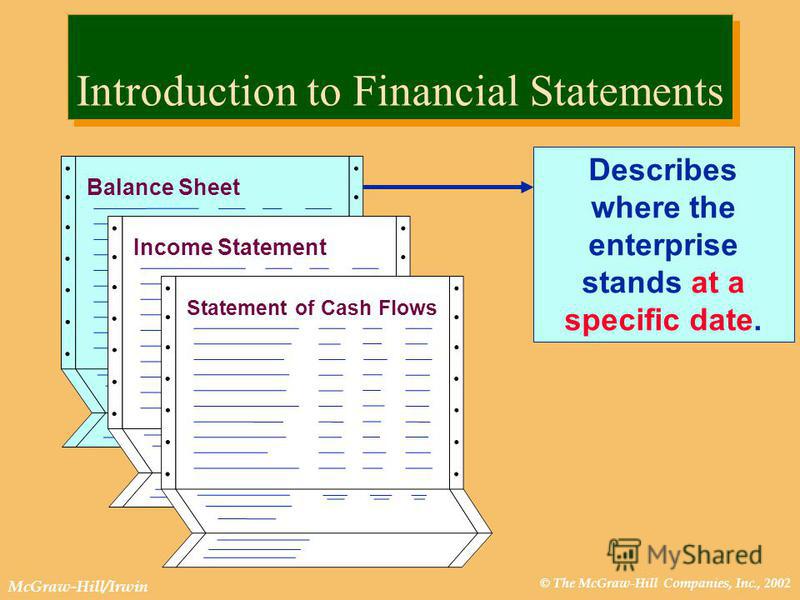 Introduction to Financial Statements

Balance Sheet

Income Statement

Statement of Cash Flows

Describes where the enterprise stands at a specific date.

MyShared

McGraw-Hill/Irwin

© The McGraw-Hill Companies, Inc., 2002